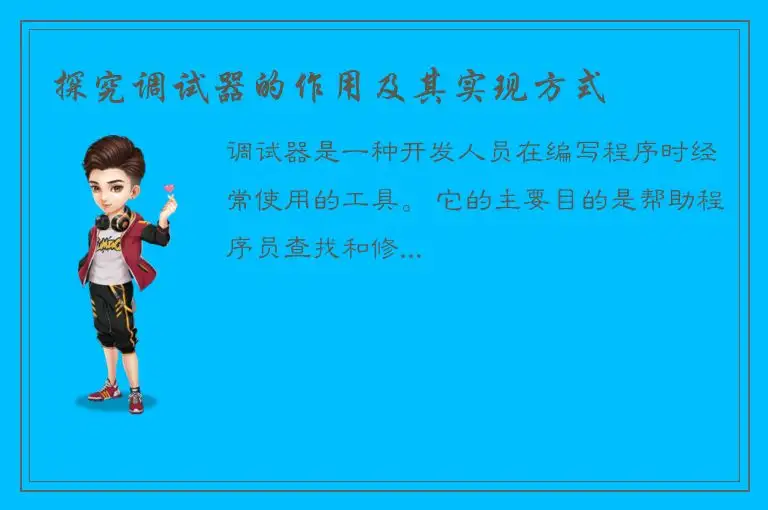 探究调试器的作用及其实现方式

调试器是一种开发人员在编写程序时经常使用的工具。 它的主要目的是帮助程序员查找和修...